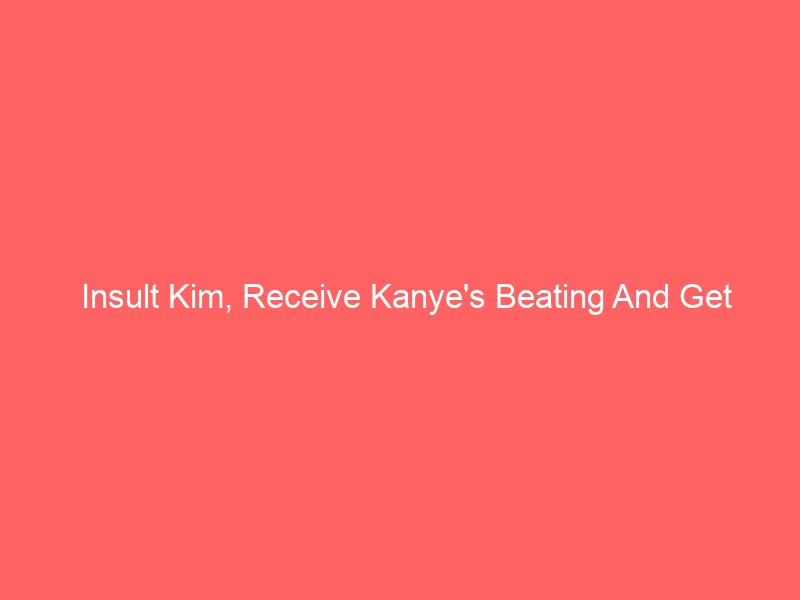 Insult Kim, Receive Kanye's Beating And Get